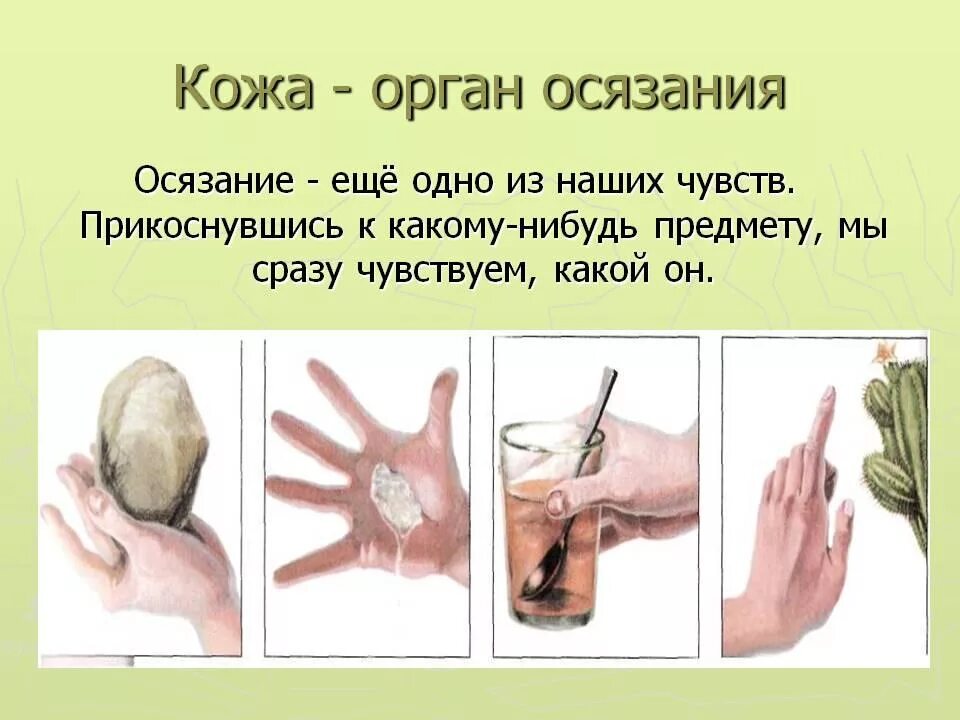 Кожа - орган осязания

Осязание - ещё одно из наших чувств. Прикоснувшись к какому-нибудь предмету, мы сразу чувствуем, какой он.